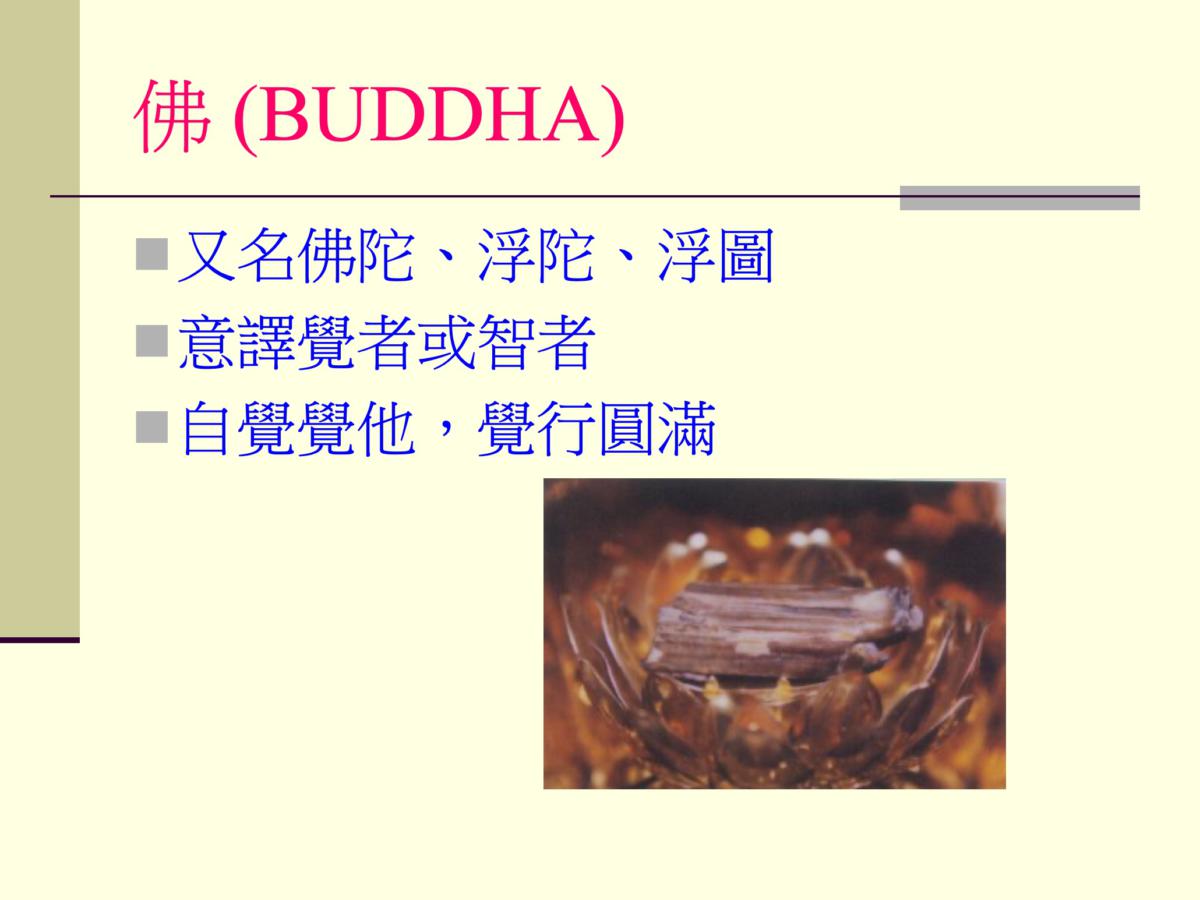 佛 (BUDDHA)

又名佛陀、浮陀、浮圖

意譯覺者或智者

自覺覺他，覺行圓滿